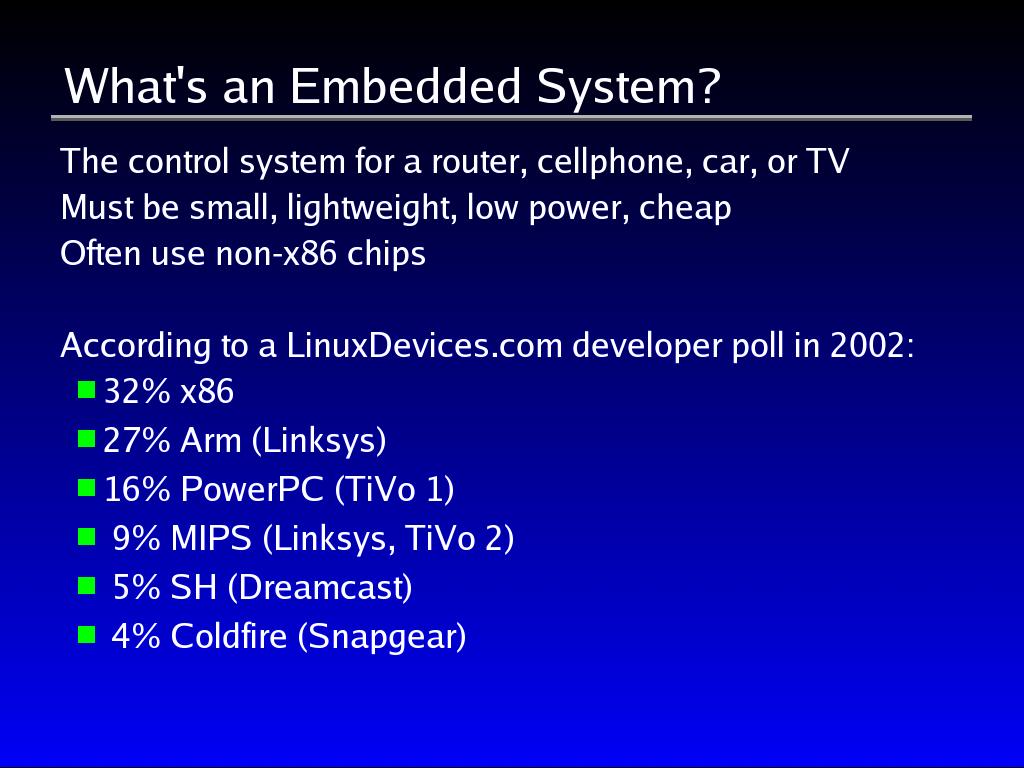 What's an Embedded System?

The control system for a router, cellphone, car, or TV
Must be small, lightweight, low power, cheap
Often use non-x86 chips

According to a LinuxDevices.com developer poll in 2002:
- 32% x86
- 27% Arm (Linksys)
- 16% PowerPC (TiVo 1)
- 9% MIPS (Linksys, TiVo 2)
- 5% SH (Dreamcast)
- 4% Coldfire (Snapgear)